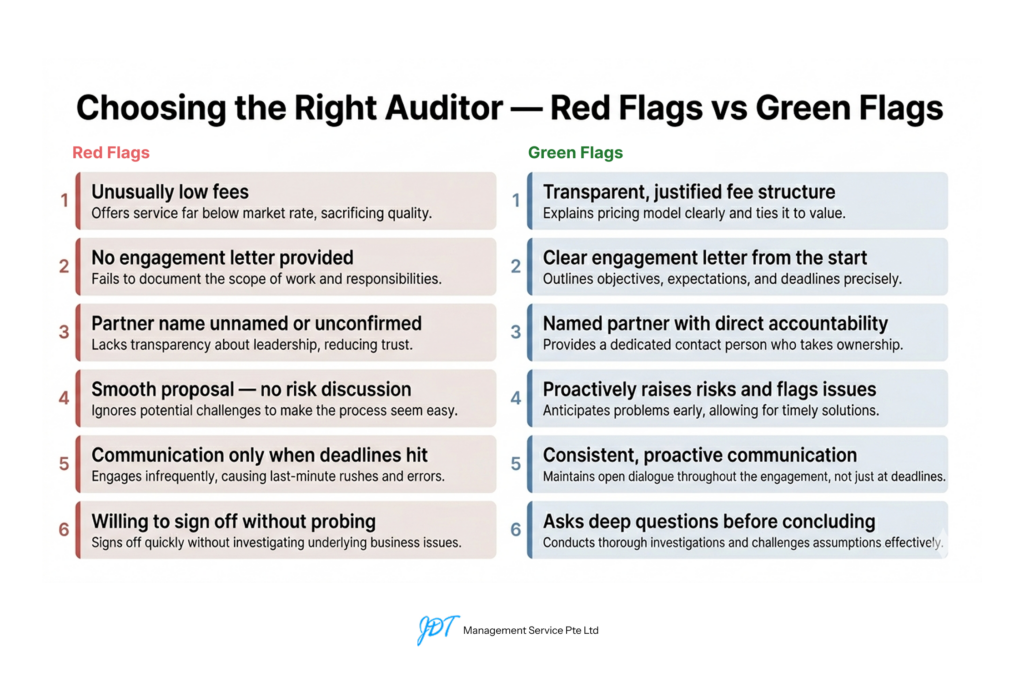 Choosing the Right Auditor — Red Flags vs Green Flags

Red Flags

1 Unusually low fees
Offers service far below market rate, sacrificing quality.

2 No engagement letter provided
Fails to document the scope of work and responsibilities.

3 Partner name unnamed or unconfirmed
Lacks transparency about leadership, reducing trust.

4 Smooth proposal — no risk discussion
Ignores potential challenges to make the process seem easy.

5 Communication only when deadlines hit
Engages infrequently, causing last-minute rushes and errors.

6 Willing to sign off without probing
Signs off quickly without investigating underlying business issues.

Green Flags

1 Transparent, justified fee structure
Explains pricing model clearly and ties it to value.

2 Clear engagement letter from the start
Outlines objectives, expectations, and deadlines precisely.

3 Named partner with direct accountability
Provides a dedicated contact person who takes ownership.

4 Proactively raises risks and flags issues
Anticipates problems early, allowing for timely solutions.

5 Consistent, proactive communication
Maintains open dialogue throughout the engagement, not just at deadlines.

6 Asks deep questions before concluding
Conducts thorough investigations and challenges assumptions effectively.

JDT Management Service Pte Ltd